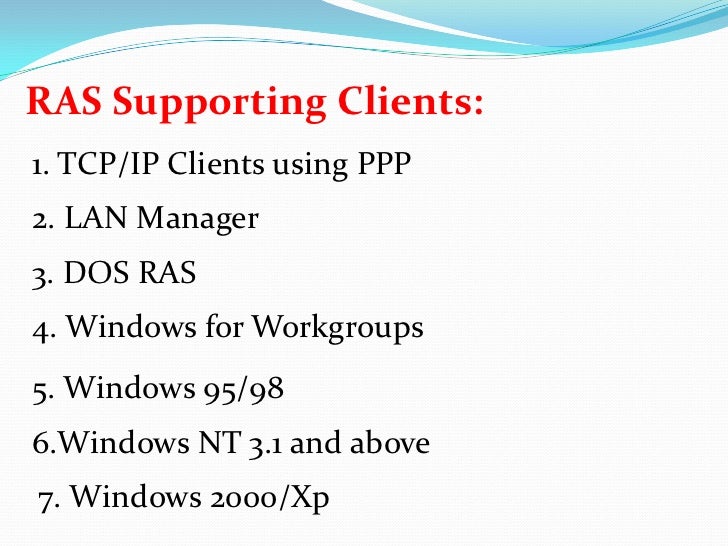 RAS Supporting Clients:

1. TCP/IP Clients using PPP

2. LAN Manager

3. DOS RAS

4. Windows for Workgroups

5. Windows 95/98

6.Windows NT 3.1 and above

7. Windows 2000/Xp